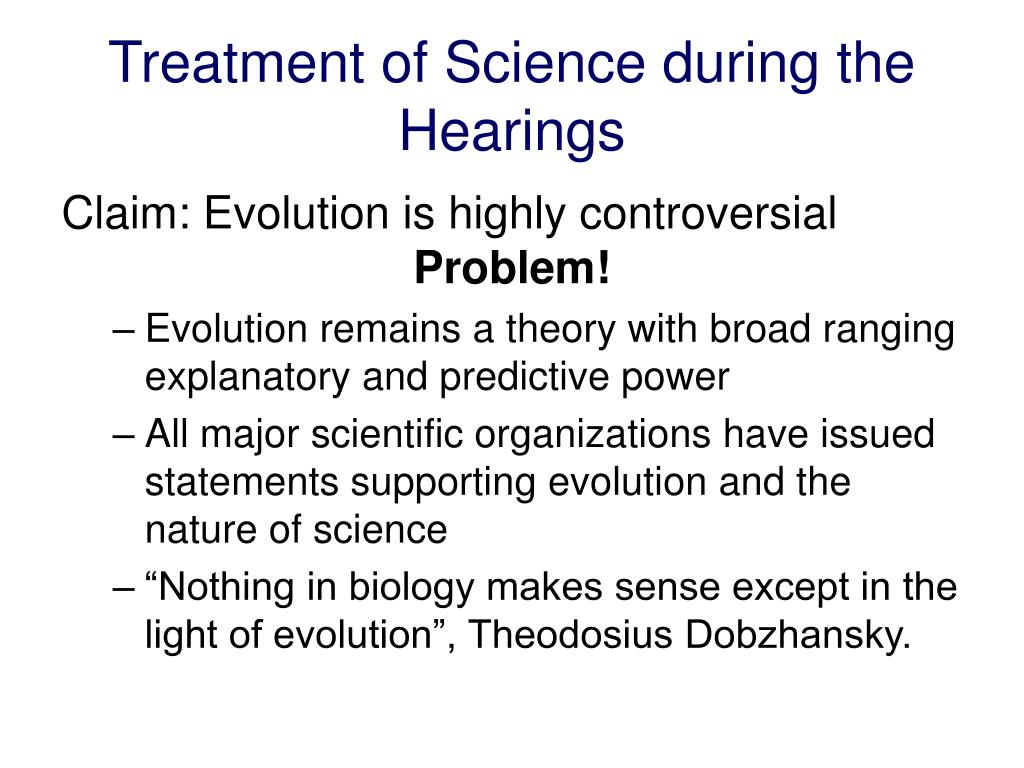 Treatment of Science during the Hearings

Claim: Evolution is highly controversial

Problem!

– Evolution remains a theory with broad ranging explanatory and predictive power

– All major scientific organizations have issued statements supporting evolution and the nature of science

– “Nothing in biology makes sense except in the light of evolution”, Theodosius Dobzhansky.